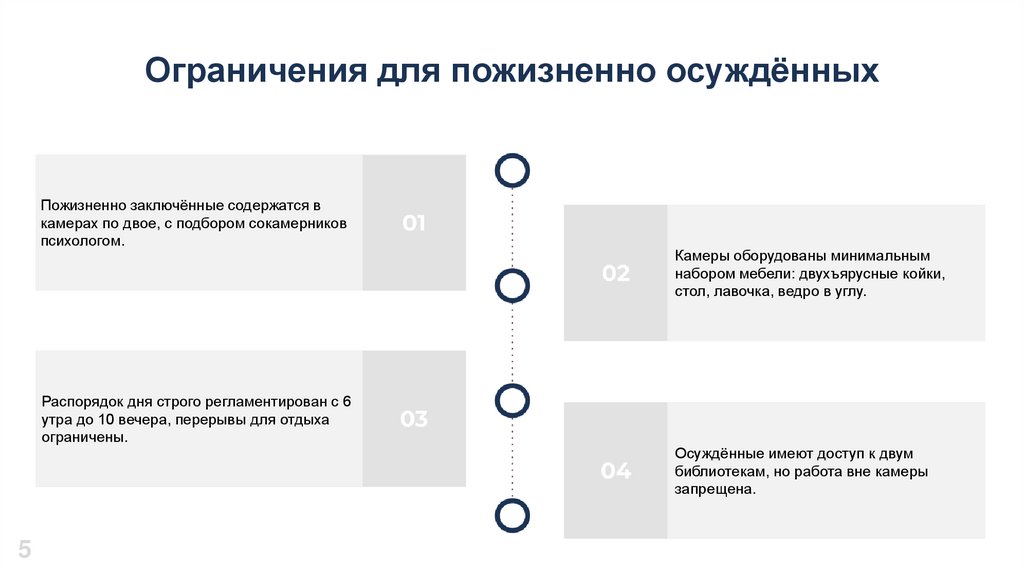 Ограничения для пожизненно осуждённых

Пожизненно заключённые содержатся в камерах по двое, с подбором сокамерников психологом.

01

02

Камеры оборудованы минимальным набором мебели: двухъярусные койки, стол, лавочка, ведро в углу.

Распорядок дня строго регламентирован с 6 утра до 10 вечера, перерывы для отдыха ограничены.

03

04

Осуждённые имеют доступ к двум библиотекам, но работа вне камеры запрещена.

5